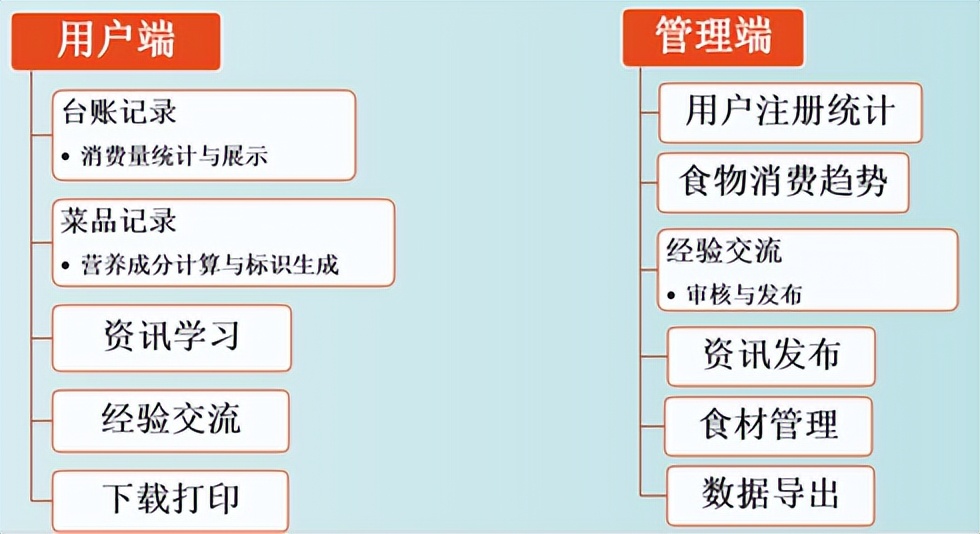 用户端

台账记录
• 消费量统计与展示

菜品记录
• 营养成分计算与标识生成

资讯学习

经验交流

下载打印

管理端

用户注册统计

食物消费趋势

经验交流
• 审核与发布

资讯发布

食材管理

数据导出